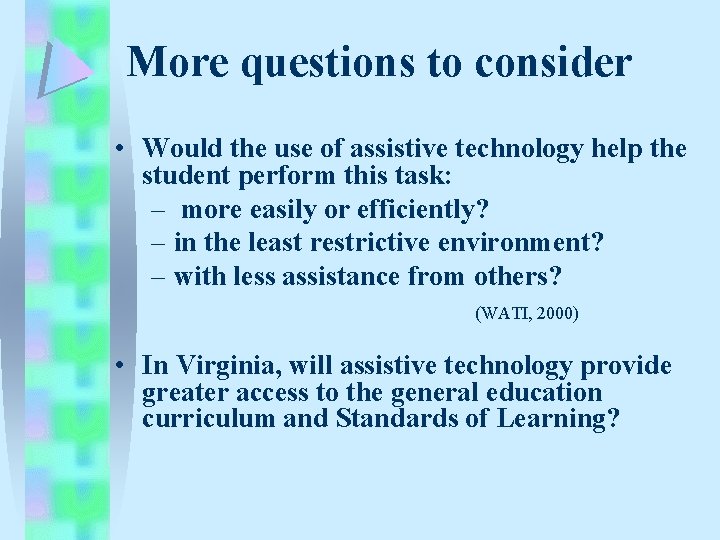 More questions to consider

• Would the use of assistive technology help the student perform this task:
– more easily or efficiently?
– in the least restrictive environment?
– with less assistance from others?

(WATI, 2000)

• In Virginia, will assistive technology provide greater access to the general education curriculum and Standards of Learning?